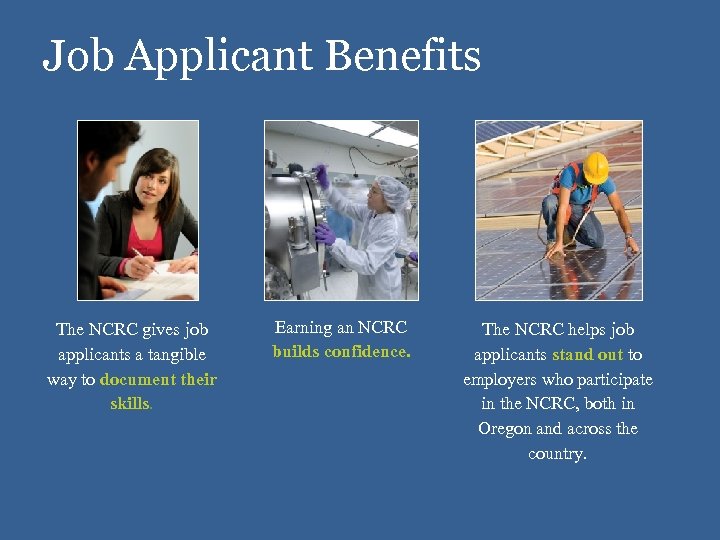 Job Applicant Benefits

The NCRC gives job applicants a tangible way to document their skills.

Earning an NCRC builds confidence.

The NCRC helps job applicants stand out to employers who participate in the NCRC, both in Oregon and across the country.